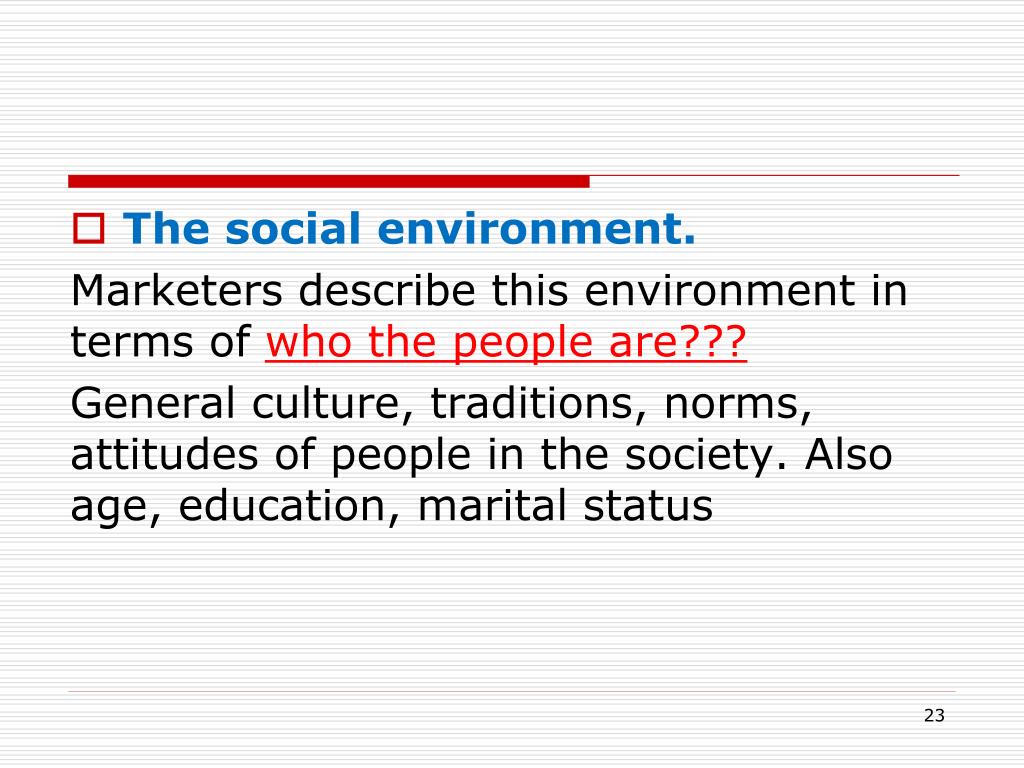 The social environment.

Marketers describe this environment in terms of who the people are???

General culture, traditions, norms, attitudes of people in the society. Also age, education, marital status

23